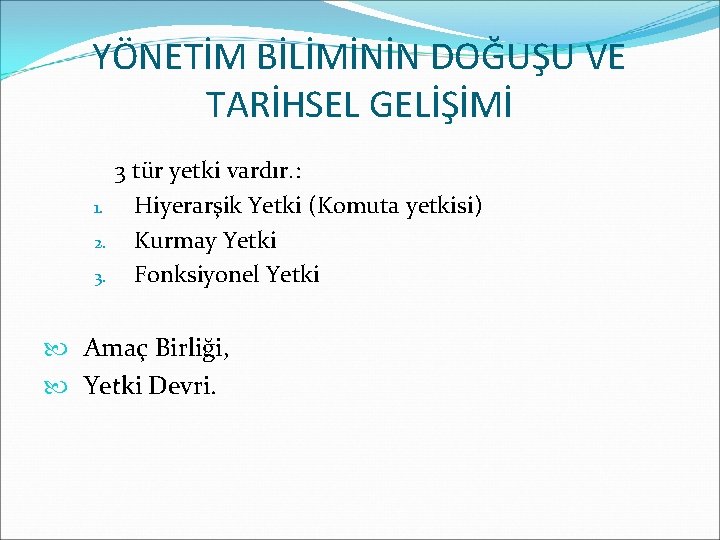 YÖNETİM BİLİMİNİN DOĞUŞU VE TARİHSEL GELİŞİMİ

3 tür yetki vardır.:
1. Hiyerarşik Yetki (Komuta yetkisi)
2. Kurmay Yetki
3. Fonksiyonel Yetki

Amaç Birliği,
Yetki Devri.